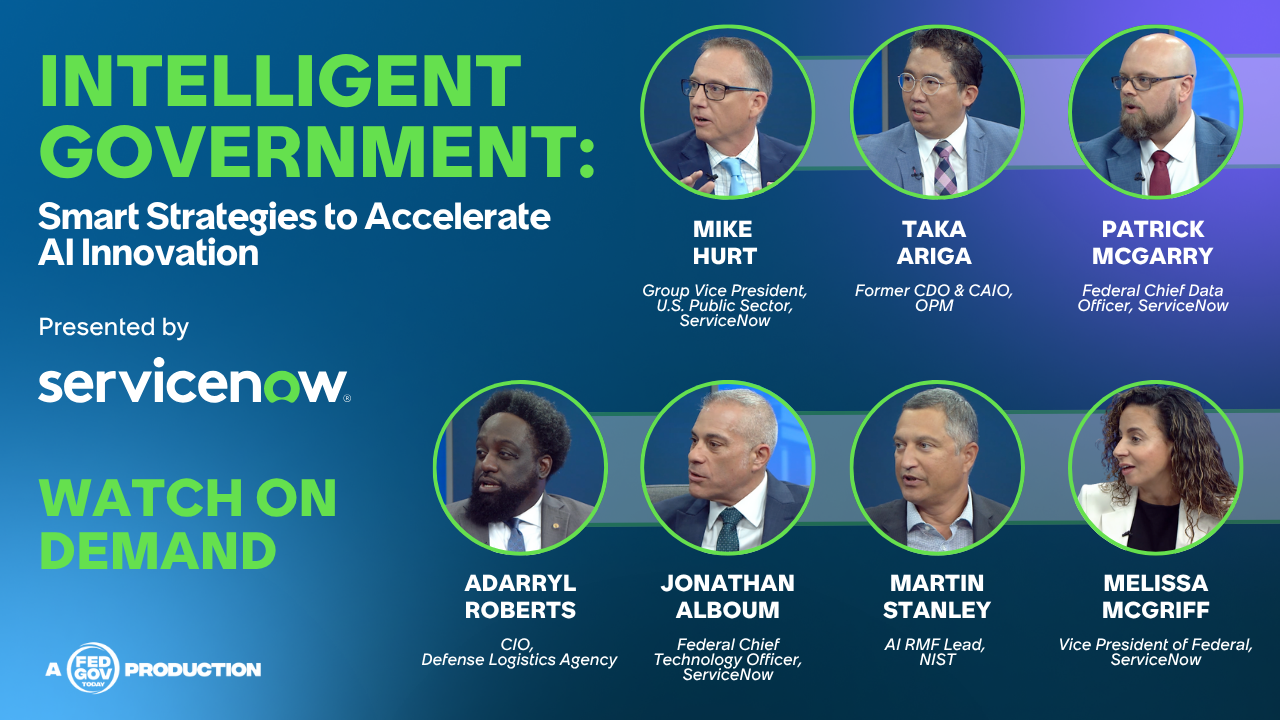 INTELLIGENT GOVERNMENT:

Smart Strategies to Accelerate AI Innovation

Presented by

servicenow.

WATCH ON DEMAND

A FED GOV TODAY PRODUCTION

MIKE HURT

Group Vice President, U.S. Public Sector, ServiceNow

TAKA ARIGA

Former CDO & CAIO, OPM

PATRICK MCGARRY

Federal Chief Data Officer, ServiceNow

ADARRYL ROBERTS

CIO, Defense Logistics Agency

JONATHAN ALBOUM

Federal Chief Technology Officer, ServiceNow

MARTIN STANLEY

AI RMF Lead, NIST

MELISSA MCGRIFF

Vice President of Federal, ServiceNow